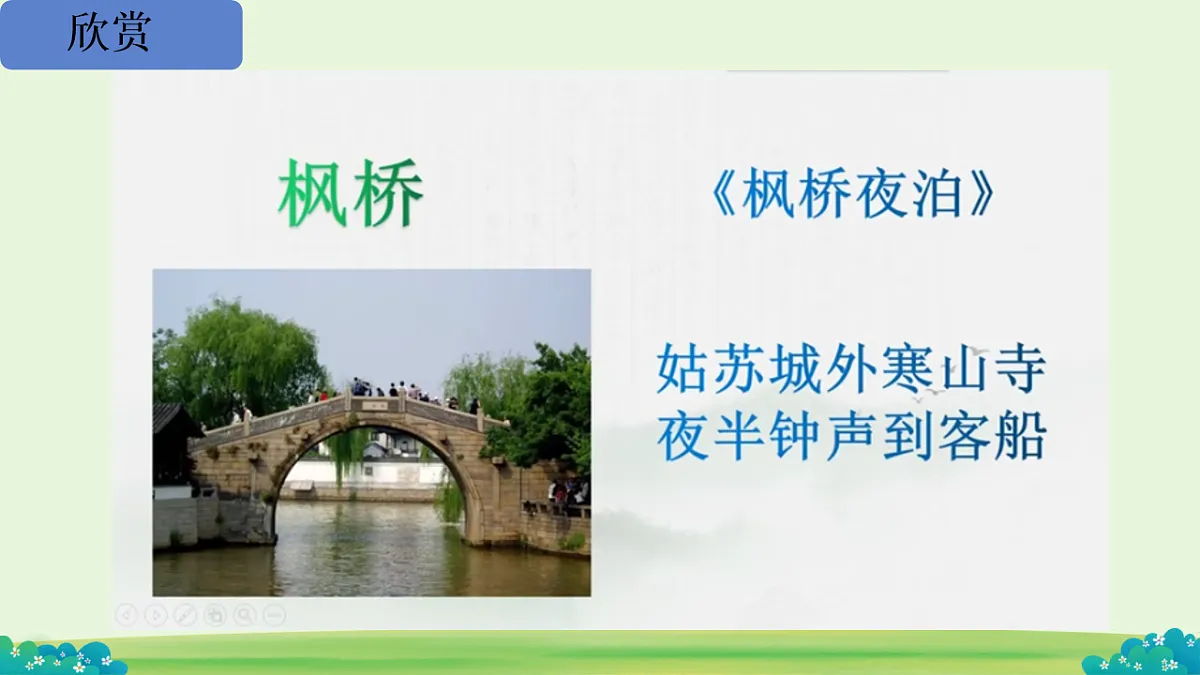 欣赏

枫桥

《枫桥夜泊》

姑苏城外寒山寺
夜半钟声到客船